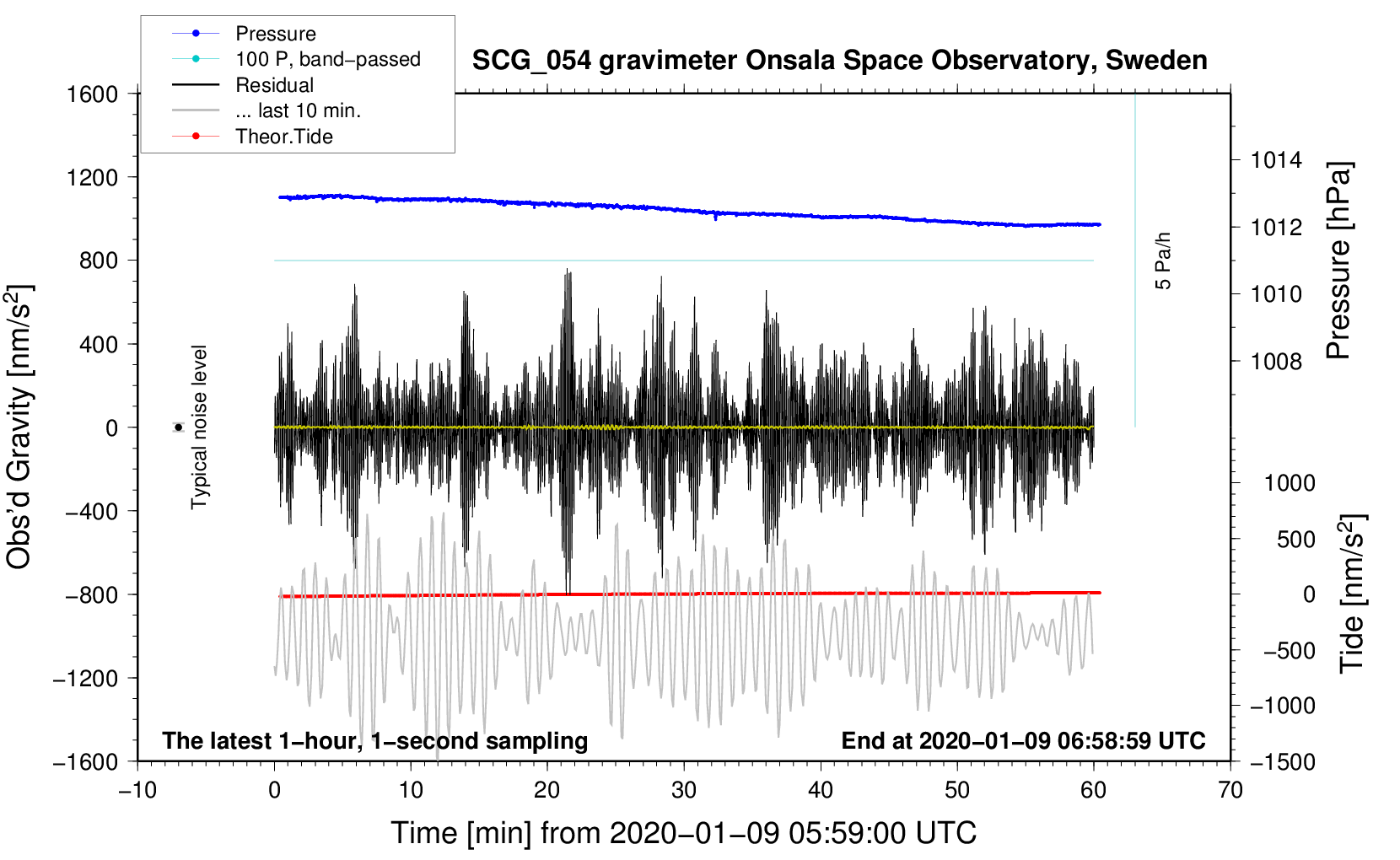 Pressure
100 P, band−passed
Residual
... last 10 min.
Theor.Tide

SCG_054 gravimeter Onsala Space Observatory, Sweden

1600
1200
800
400
0
−400
−800
−1200
−1600

Obs'd Gravity [nm/s$^2$]

Typical noise level

5 Pa/h

1014
1012
1010
1008

Pressure [hPa]

1000
500
0
−500
−1000
−1500

Tide [nm/s$^2$]

The latest 1−hour, 1−second sampling
End at 2020−01−09 06:58:59 UTC

−10
0
10
20
30
40
50
60
70

Time [min] from 2020−01−09 05:59:00 UTC